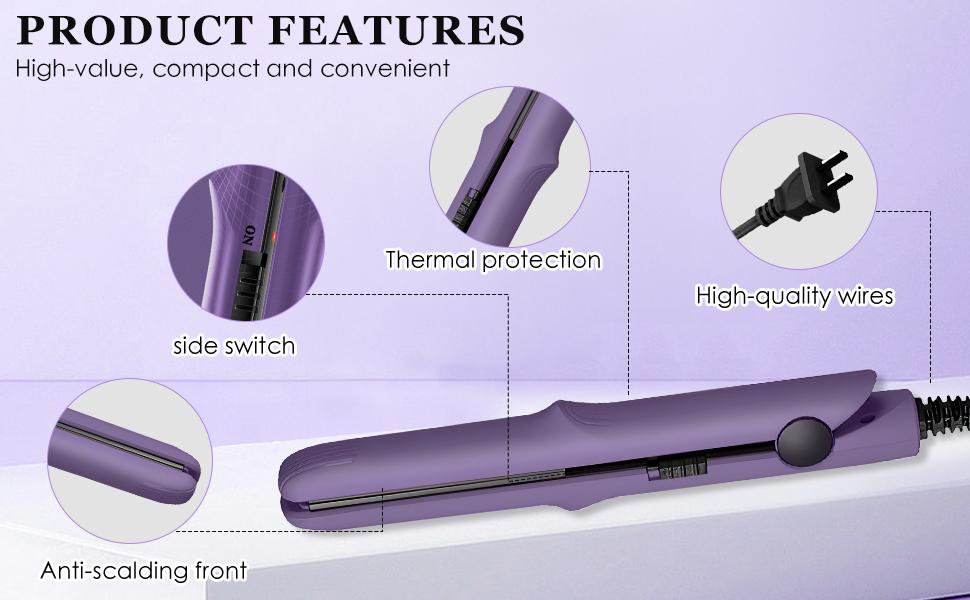 PRODUCT FEATURES
High-value, compact and convenient

ON

side switch

Thermal protection

High-quality wires

Anti-scalding front